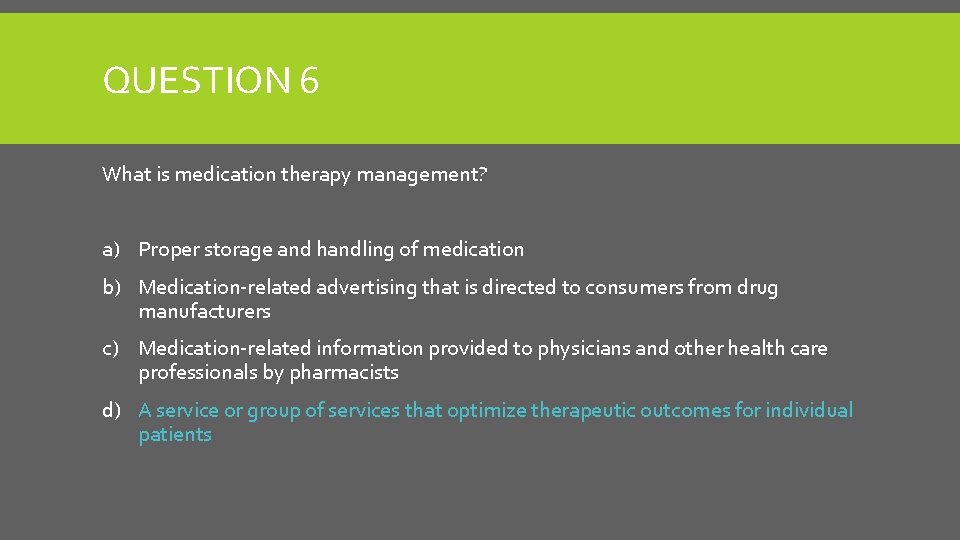 QUESTION 6

What is medication therapy management?

a) Proper storage and handling of medication

b) Medication-related advertising that is directed to consumers from drug manufacturers

c) Medication-related information provided to physicians and other health care professionals by pharmacists

d) A service or group of services that optimize therapeutic outcomes for individual patients